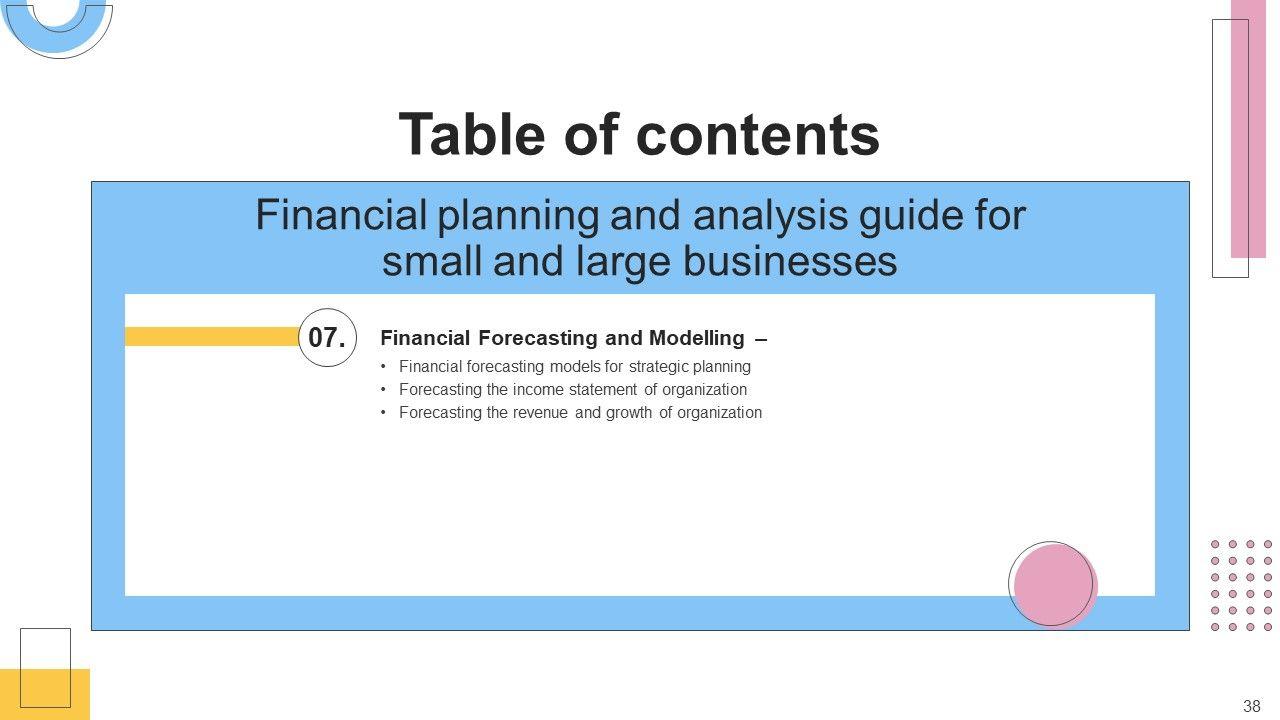 Table of contents

Financial planning and analysis guide for small and large businesses

07.

Financial Forecasting and Modelling –

• Financial forecasting models for strategic planning
• Forecasting the income statement of organization
• Forecasting the revenue and growth of organization

38